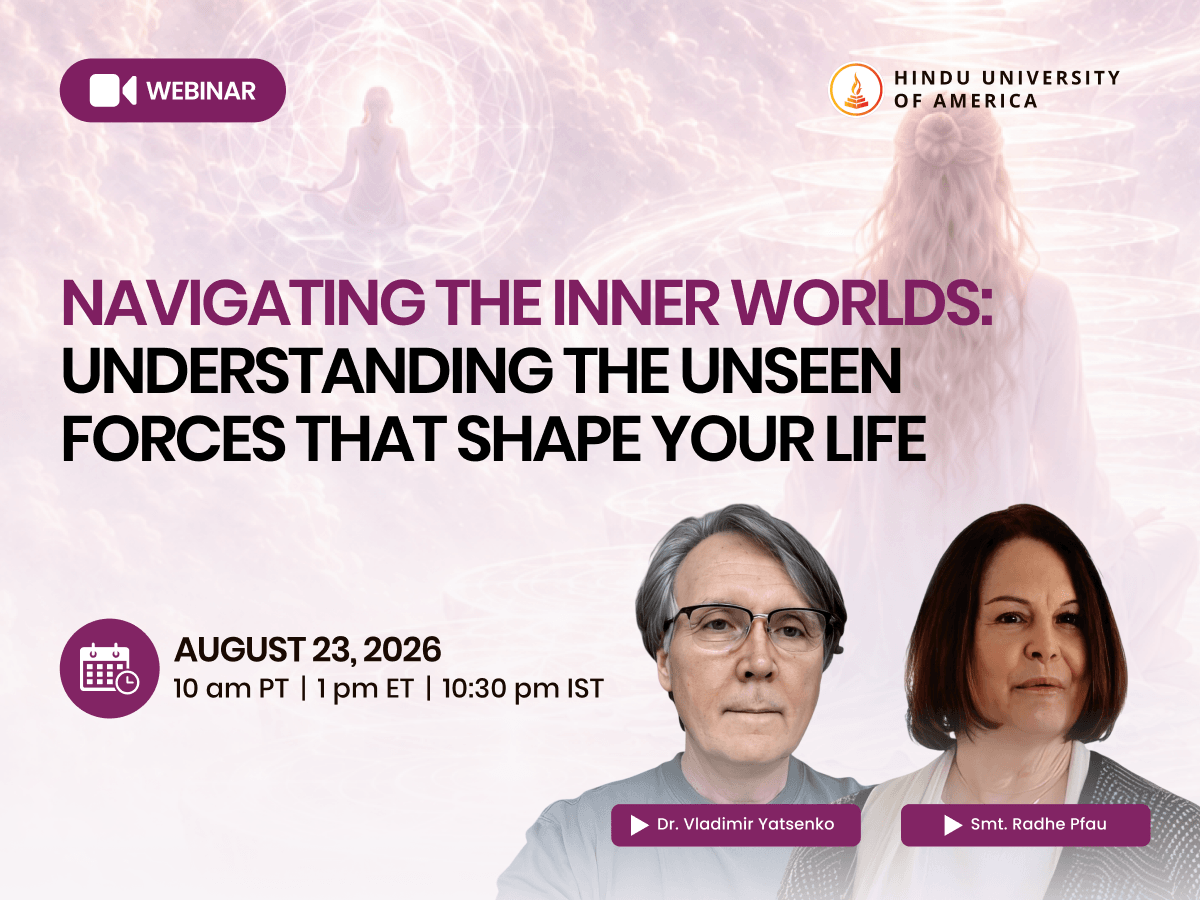 WEBINAR

HINDU UNIVERSITY OF AMERICA

NAVIGATING THE INNER WORLDS: UNDERSTANDING THE UNSEEN FORCES THAT SHAPE YOUR LIFE

AUGUST 23, 2026
10 am PT | 1 pm ET | 10:30 pm IST

Dr. Vladimir Yatsenko

Smt. Radhe Pfau